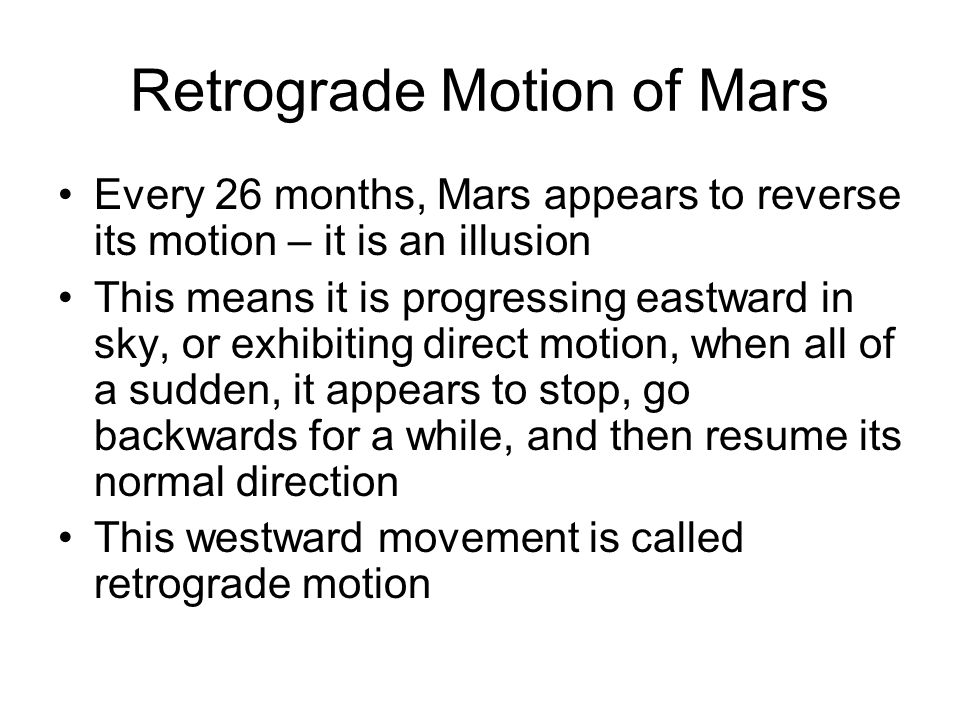 Retrograde Motion of Mars

• Every 26 months, Mars appears to reverse its motion – it is an illusion
• This means it is progressing eastward in sky, or exhibiting direct motion, when all of a sudden, it appears to stop, go backwards for a while, and then resume its normal direction
• This westward movement is called retrograde motion